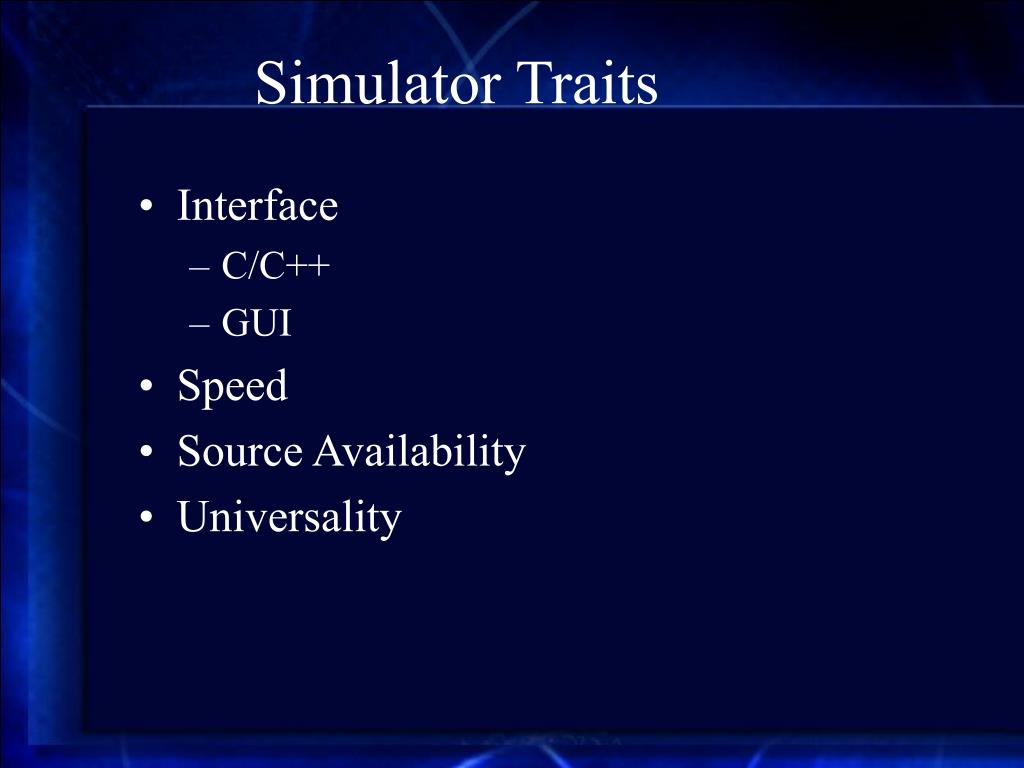 Simulator Traits

• Interface
– C/C++
– GUI
• Speed
• Source Availability
• Universality